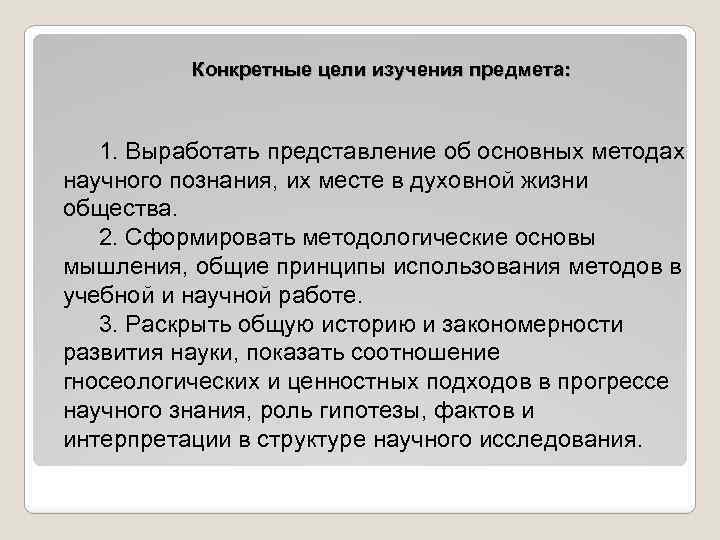 Конкретные цели изучения предмета:

1. Выработать представление об основных методах научного познания, их месте в духовной жизни общества.

2. Сформировать методологические основы мышления, общие принципы использования методов в учебной и научной работе.

3. Раскрыть общую историю и закономерности развития науки, показать соотношение гносеологических и ценностных подходов в прогрессе научного знания, роль гипотезы, фактов и интерпретации в структуре научного исследования.